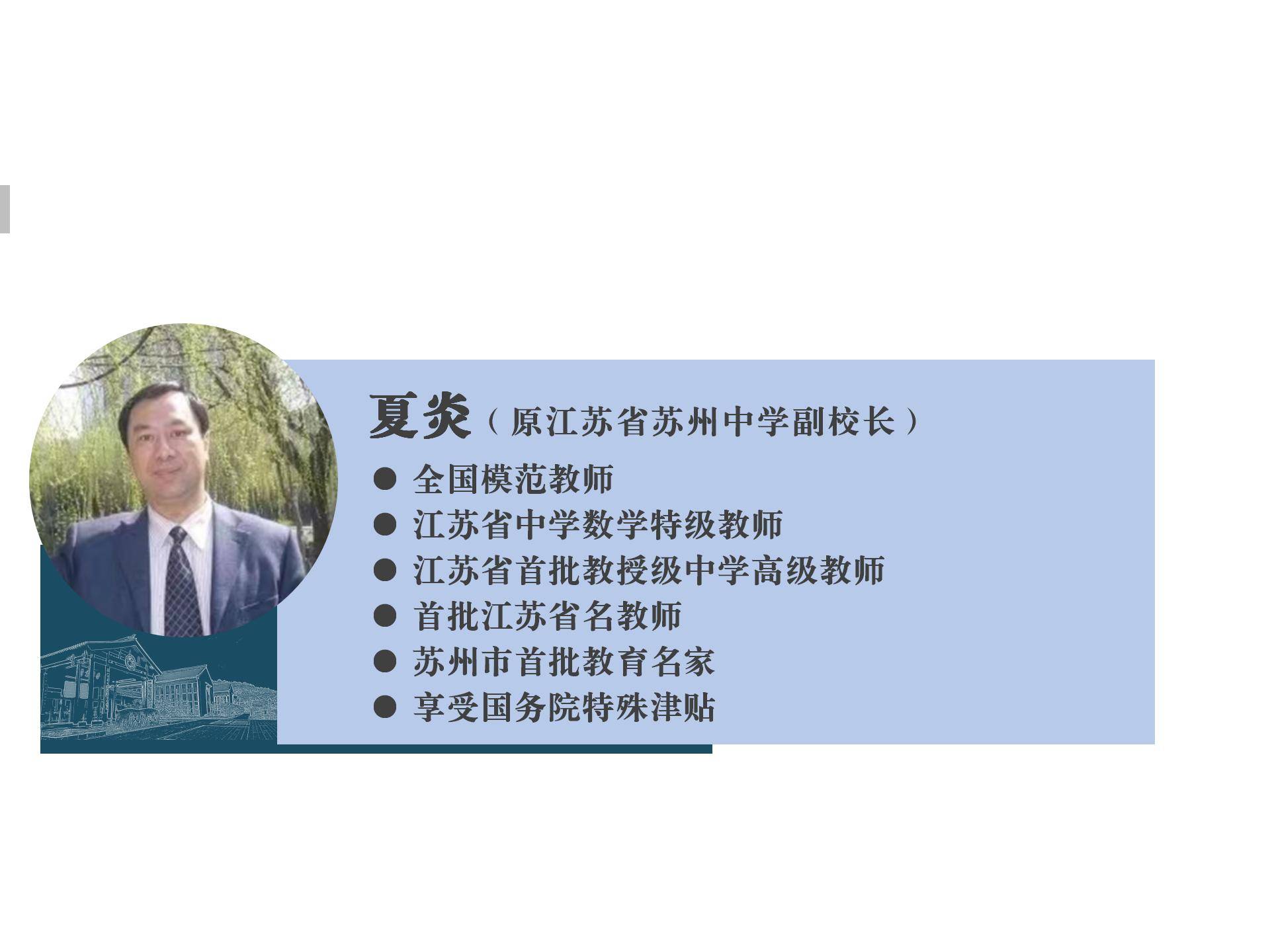 夏炎（原江苏省苏州中学副校长）

● 全国模范教师
● 江苏省中学数学特级教师
● 江苏省首批教授级中学高级教师
● 首批江苏省名教师
● 苏州市首批教育名家
● 享受国务院特殊津贴